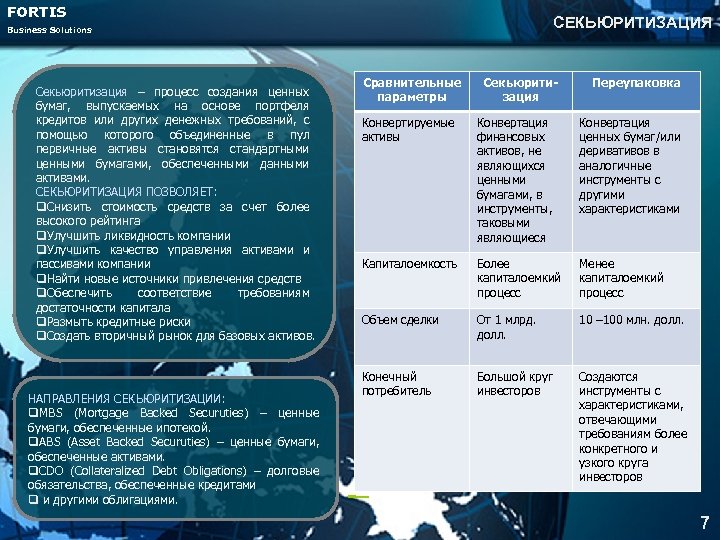 FORTIS
Business Solutions

СЕКЬЮРИТИЗАЦИЯ

Секьюритизация – процесс создания ценных бумаг, выпускаемых на основе портфеля кредитов или других денежных требований, с помощью которого объединенные в пул первичные активы становятся стандартными ценными бумагами, обеспеченными данными активами.
СЕКЬЮРИТИЗАЦИЯ ПОЗВОЛЯЕТ:
❑Снизить стоимость средств за счет более высокого рейтинга
❑Улучшить ликвидность компании
❑Улучшить качество управления активами и пассивами компании
❑Найти новые источники привлечения средств
❑Обеспечить соответствие требованиям достаточности капитала
❑Размыть кредитные риски
❑Создать вторичный рынок для базовых активов.

НАПРАВЛЕНИЯ СЕКЬЮРИТИЗАЦИИ:
❑MBS (Mortgage Backed Securuties) – ценные бумаги, обеспеченные ипотекой.
❑ABS (Asset Backed Securuties) – ценные бумаги, обеспеченные активами.
❑CDO (Collateralized Debt Obligations) – долговые обязательства, обеспеченные кредитами
❑ и другими облигациями.

| Сравнительные параметры | Секьюритизация | Переупаковка |
|---|---|---|
| Конвертируемые активы | Конвертация финансовых активов, не являющихся ценными бумагами, в инструменты, таковыми являющиеся | Конвертация ценных бумаг/или деривативов в аналогичные инструменты с другими характеристиками |
| Капиталоемкость | Более капиталоемкий процесс | Менее капиталоемкий процесс |
| Объем сделки | От 1 млрд. долл. | 10 –100 млн. долл. |
| Конечный потребитель | Большой круг инвесторов | Создаются инструменты с характеристиками, отвечающими требованиям более конкретного и узкого круга инвесторов |

7